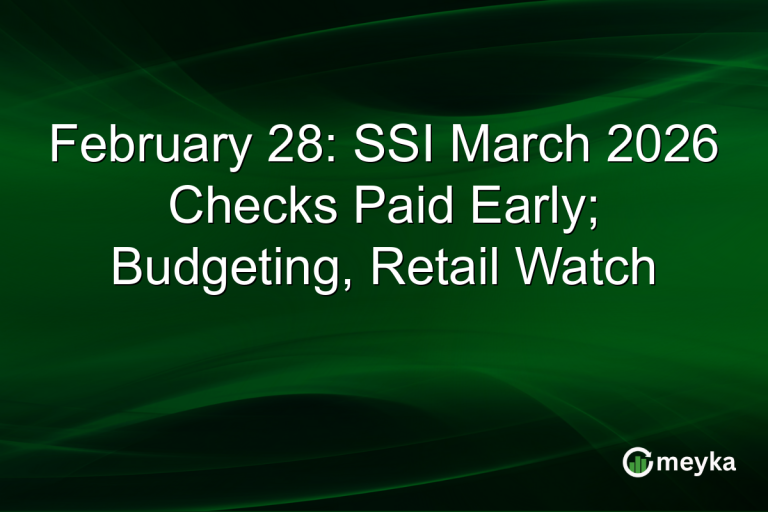 February 28: SSI March 2026 Checks Paid Early; Budgeting, Retail Watch

meyka